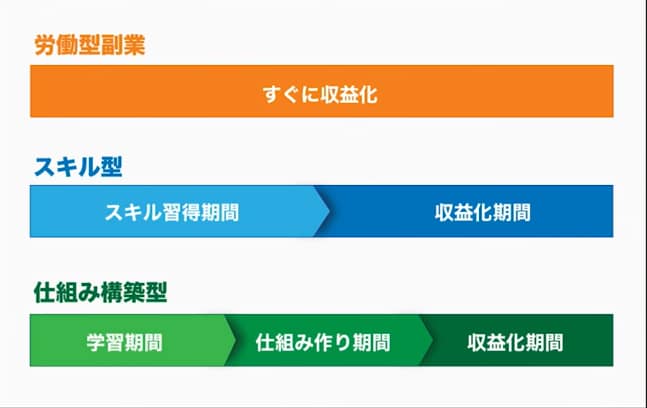 労働型副業

すぐに収益化

スキル型

スキル習得期間

収益化期間

仕組み構築型

学習期間

仕組み作り期間

収益化期間